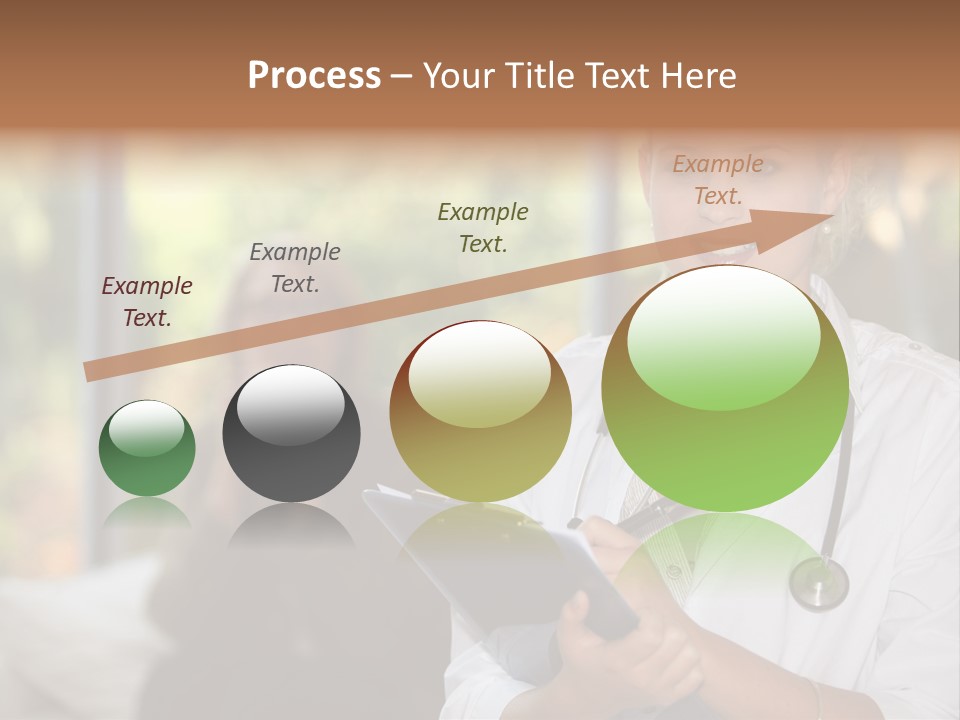 Process – Your Title Text Here

Example Text.

Example Text.

Example Text.

Example Text.